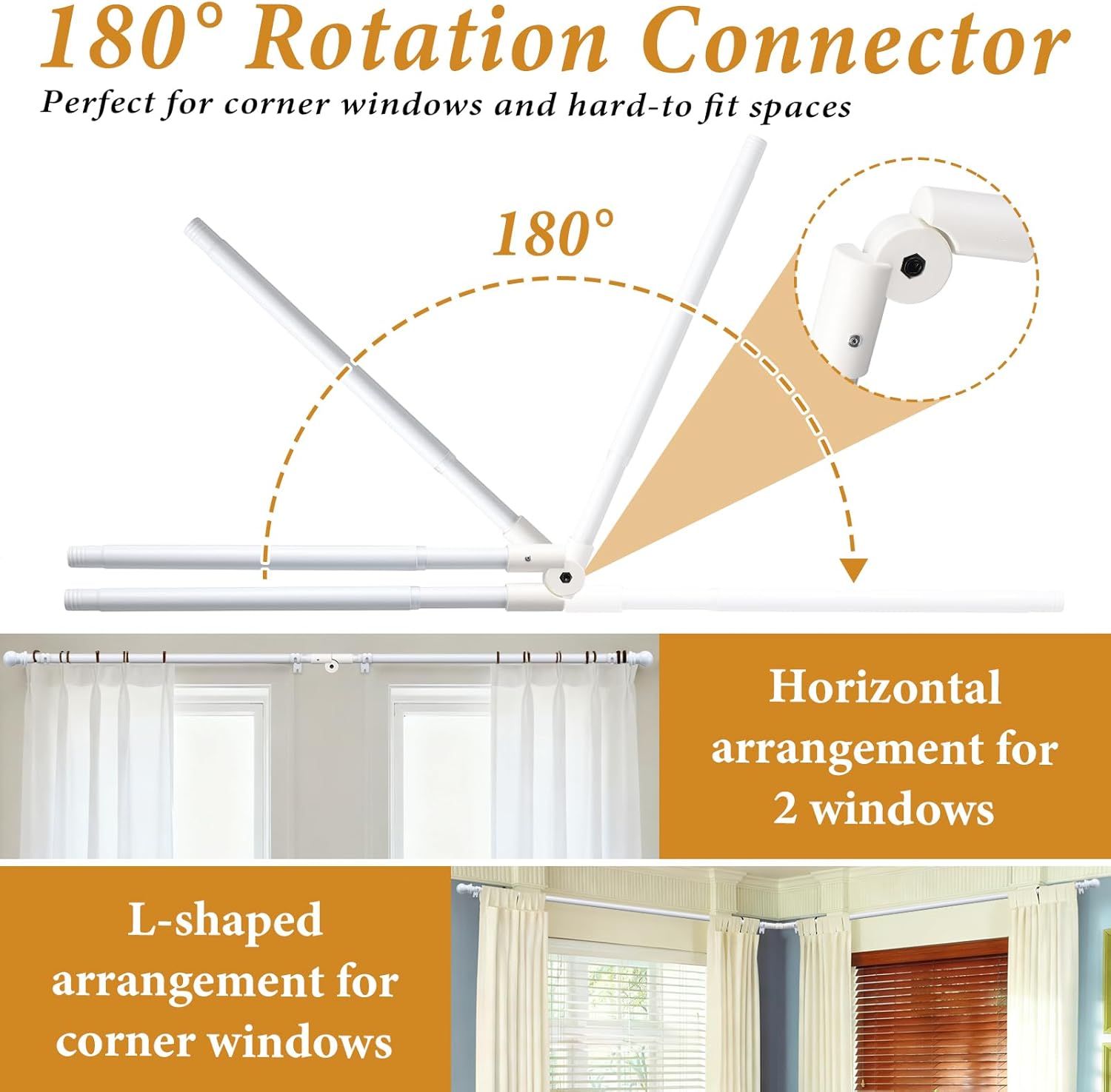 180° Rotation Connector

Perfect for corner windows and hard-to fit spaces

180°

Horizontal arrangement for 2 windows

L-shaped arrangement for corner windows